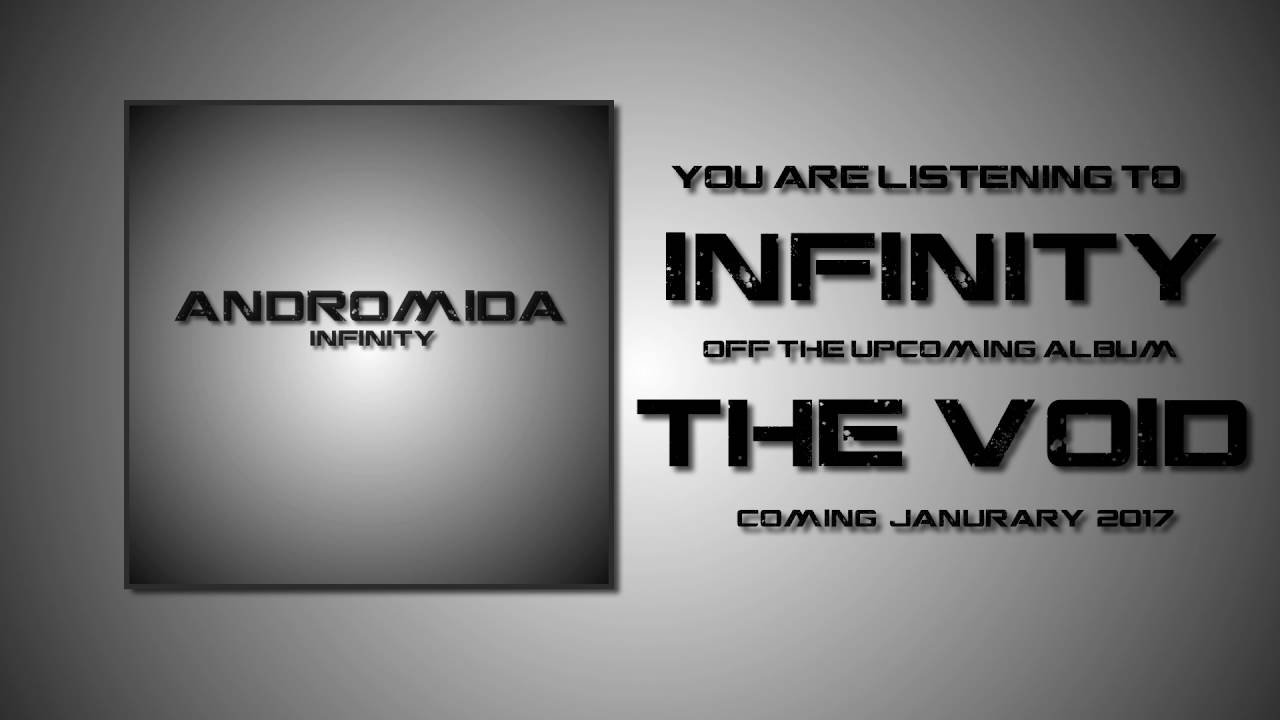 ANDROMIDA
INFINITY

YOU ARE LISTENING TO
INFINITY
OFF THE UPCOMING ALBUM
THE VOID
COMING JANURARY 2017